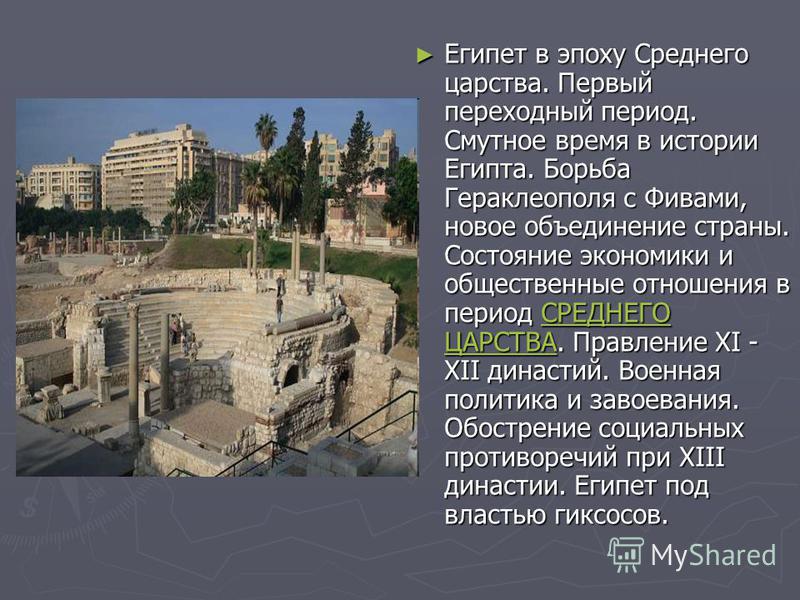 ► Египет в эпоху Среднего царства. Первый переходный период. Смутное время в истории Египта. Борьба Гераклеополя с Фивами, новое объединение страны. Состояние экономики и общественные отношения в период СРЕДНЕГО ЦАРСТВА. Правление XI - XII династий. Военная политика и завоевания. Обострение социальных противоречий при XIII династии. Египет под властью гиксосов.

MyShared